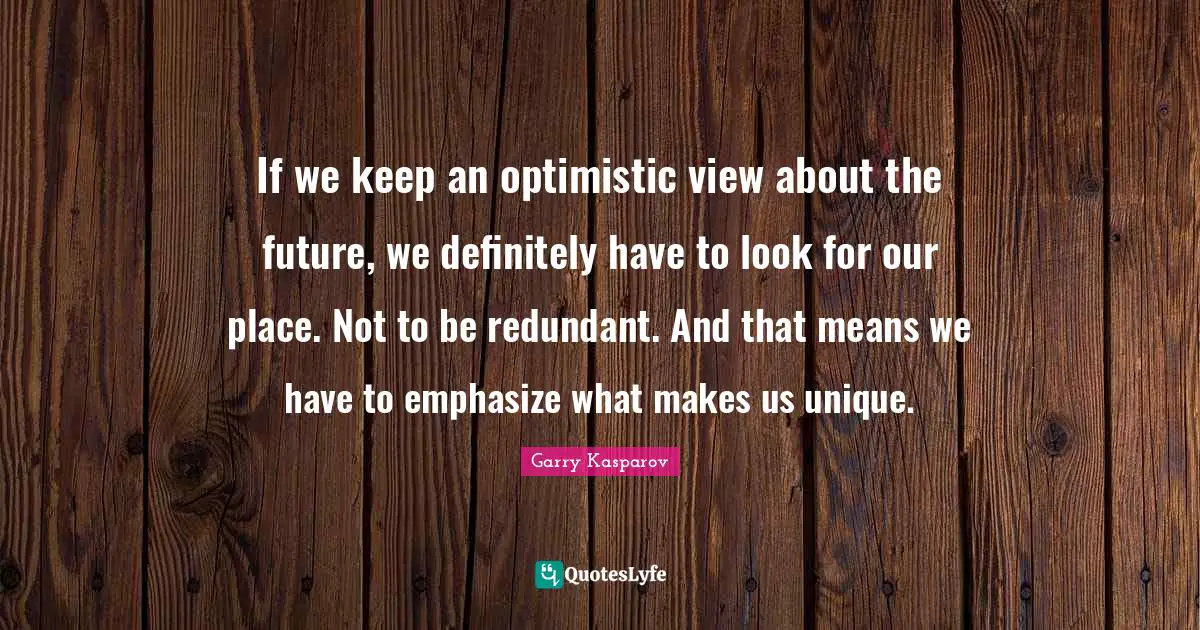 If we keep an optimistic view about the future, we definitely have to look for our place. Not to be redundant. And that means we have to emphasize what makes us unique.

Garry Kasparov

QuotesLyfe